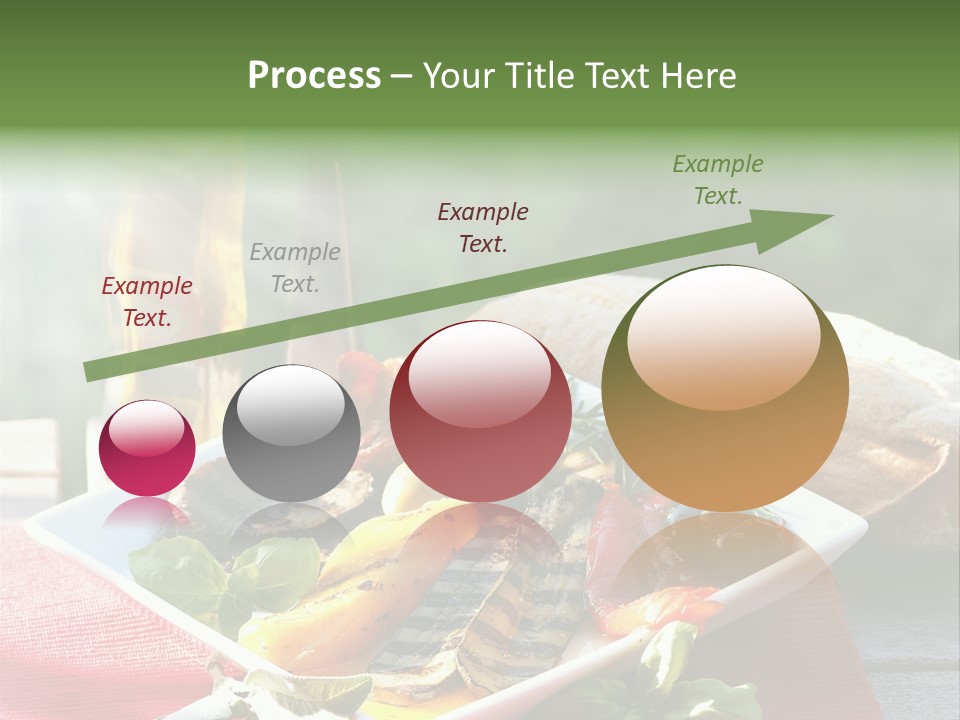 Process – Your Title Text Here

Example Text.

Example Text.

Example Text.

Example Text.